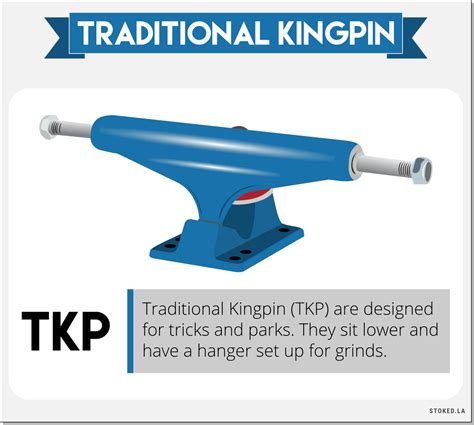 TRADITIONAL KINGPIN

TKP

Traditional Kingpin (TKP) are designed for tricks and parks. They sit lower and have a hanger set up for grinds.

STOKED.LA